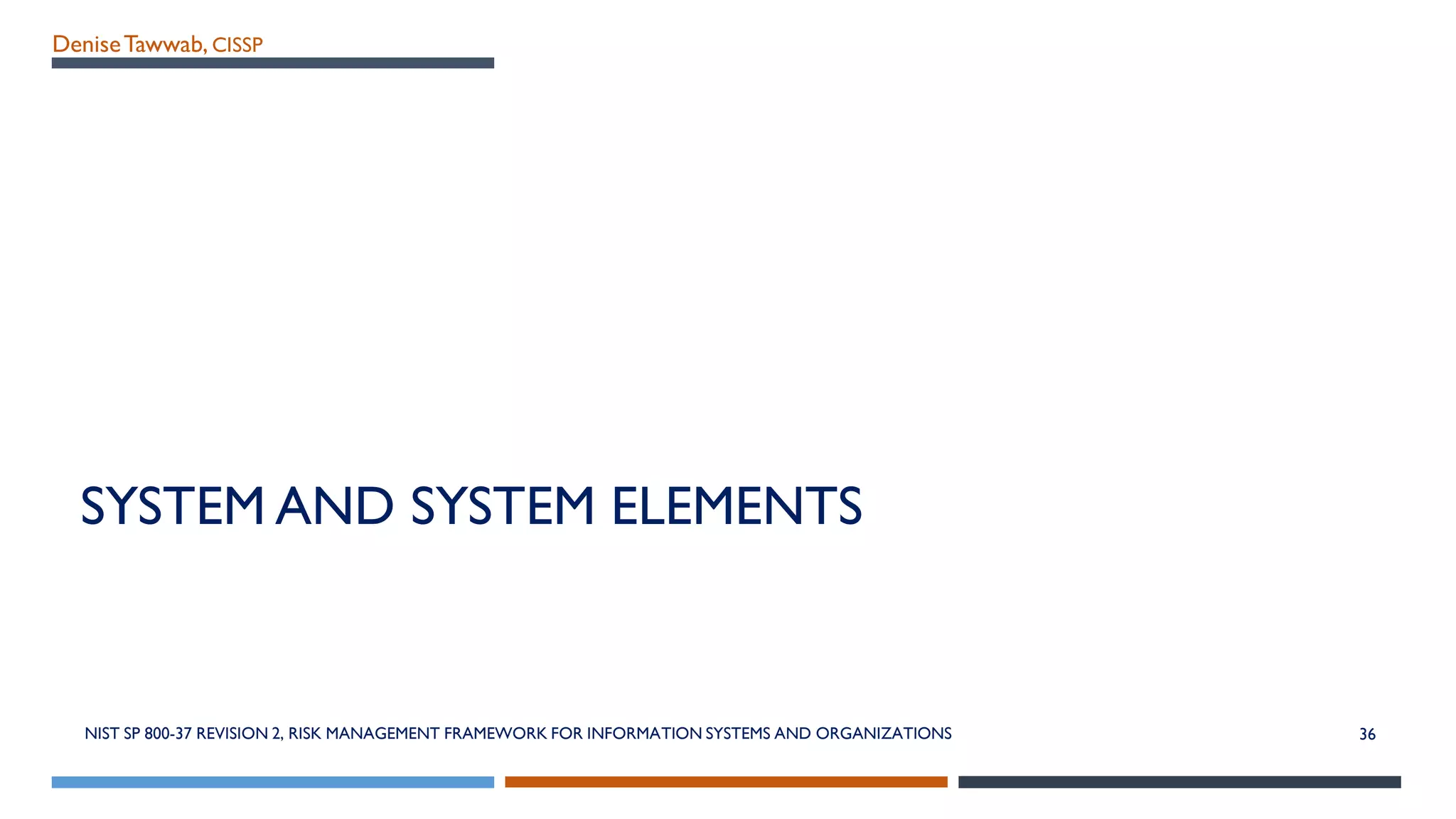 Denise Tawwab, CISSP

SYSTEM AND SYSTEM ELEMENTS

NIST SP 800-37 REVISION 2, RISK MANAGEMENT FRAMEWORK FOR INFORMATION SYSTEMS AND ORGANIZATIONS

36